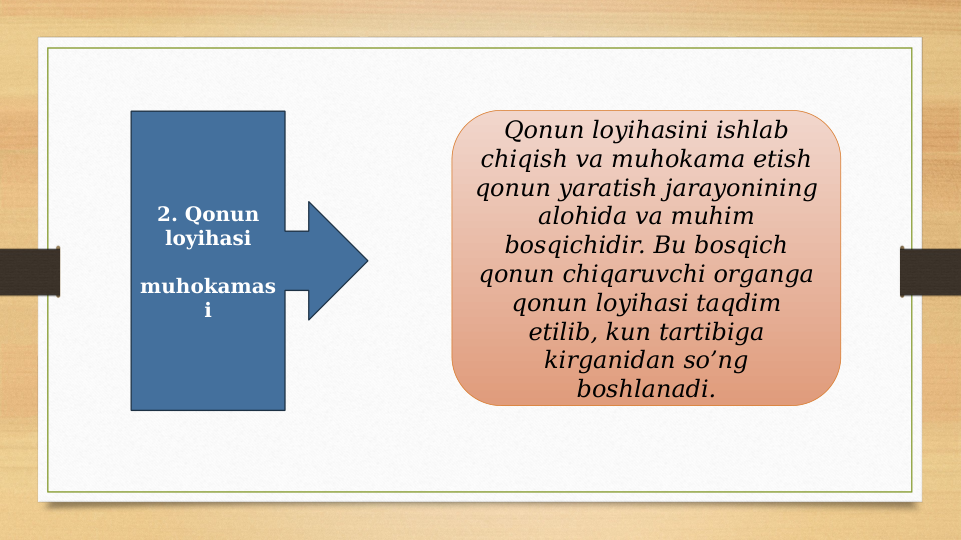 2. Qonun loyihasi

muhokamasi

Qonun loyihasini ishlab chiqish va muhokama etish qonun yaratish jarayonining alohida va muhim bosqichidir. Bu bosqich qonun chiqaruvchi organga qonun loyihasi taqdim etilib, kun tartibiga kirganidan so’ng boshlanadi.